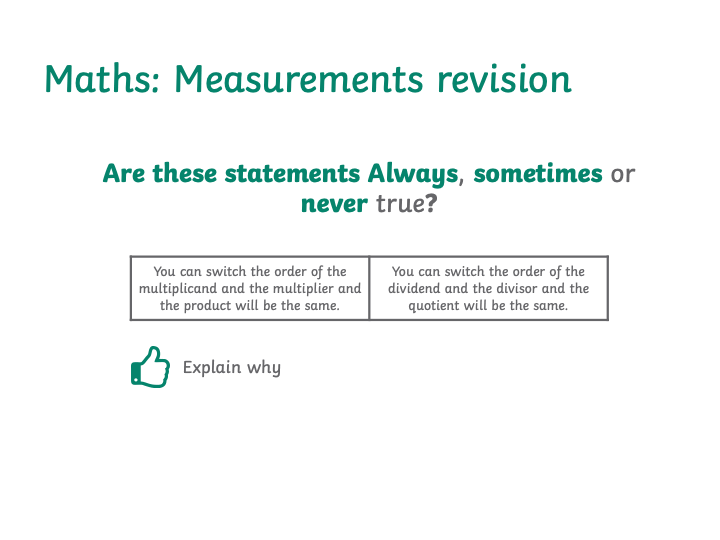 Maths: Measurements revision

Are these statements Always, sometimes or never true?

| You can switch the order of the multiplicand and the multiplier and the product will be the same. | You can switch the order of the dividend and the divisor and the quotient will be the same. |
|---|---|

Explain why